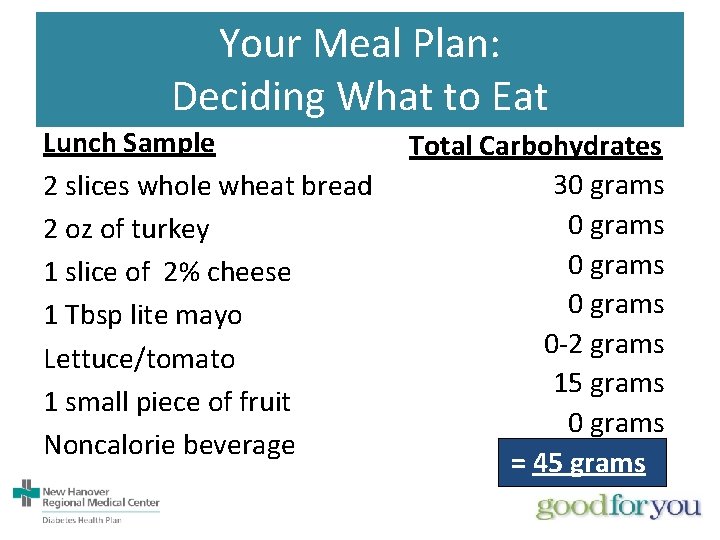 Your Meal Plan:
Deciding What to Eat

| Lunch Sample | Total Carbohydrates |
|---|---|
| 2 slices whole wheat bread | 30 grams |
| 2 oz of turkey | 0 grams |
| 1 slice of 2% cheese | 0 grams |
| 1 Tbsp lite mayo | 0 grams |
| Lettuce/tomato | 0-2 grams |
| 1 small piece of fruit | 15 grams |
| Noncalorie beverage | 0 grams |
| | = 45 grams |

New Hanover Regional Medical Center
Diabetes Health Plan

goodforyou